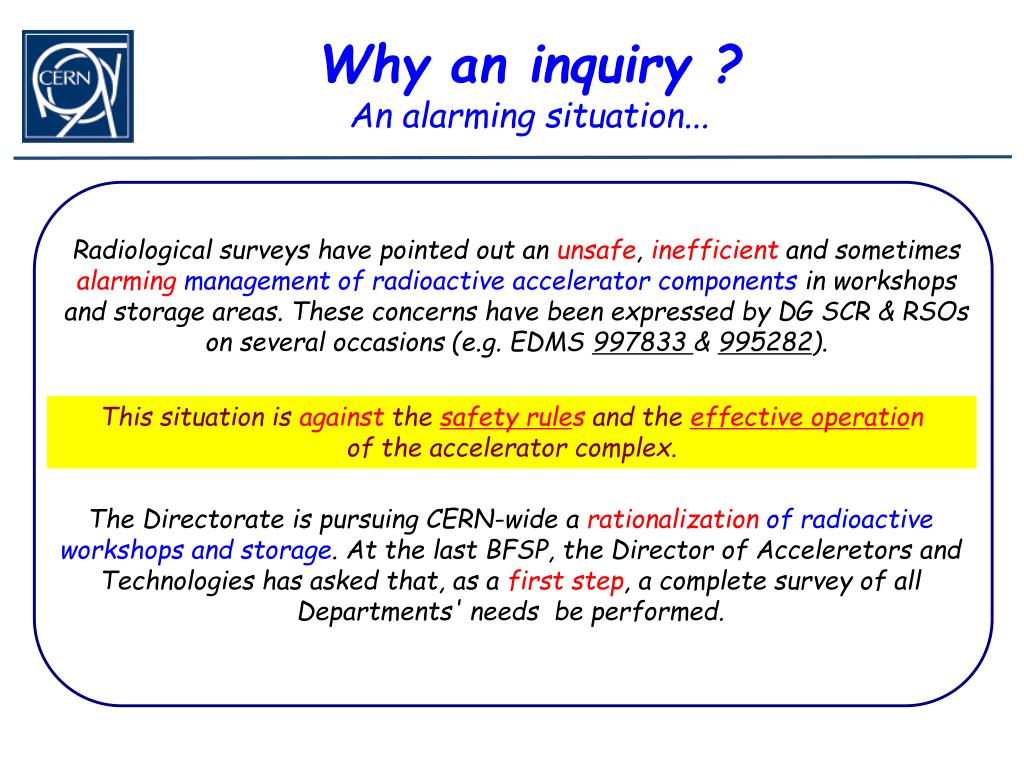 CERN

Why an inquiry ?
An alarming situation...

Radiological surveys have pointed out an unsafe, inefficient and sometimes alarming management of radioactive accelerator components in workshops and storage areas. These concerns have been expressed by DG SCR & RSOs on several occasions (e.g. EDMS 997833 & 995282).

This situation is against the safety rules and the effective operation of the accelerator complex.

The Directorate is pursuing CERN-wide a rationalization of radioactive workshops and storage. At the last BFSP, the Director of Acceleretors and Technologies has asked that, as a first step, a complete survey of all Departments' needs be performed.